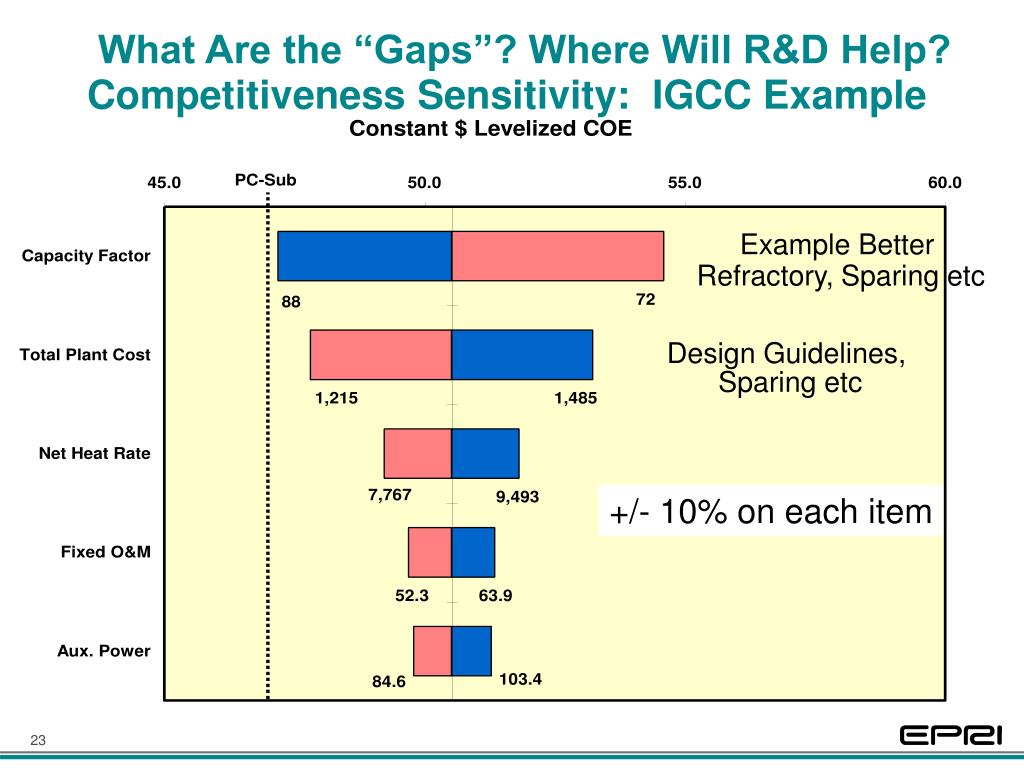 What Are the “Gaps”? Where Will R&D Help?
Competitiveness Sensitivity: IGCC Example

Constant $ Levelized COE

45.0
PC-Sub
50.0
55.0
60.0

Capacity Factor
88
72
Example Better Refractory, Sparing etc

Total Plant Cost
1,215
1,485
Design Guidelines, Sparing etc

Net Heat Rate
7,767
9,493
+/- 10% on each item

Fixed O&M
52.3
63.9

Aux. Power
84.6
103.4

23

EPRI